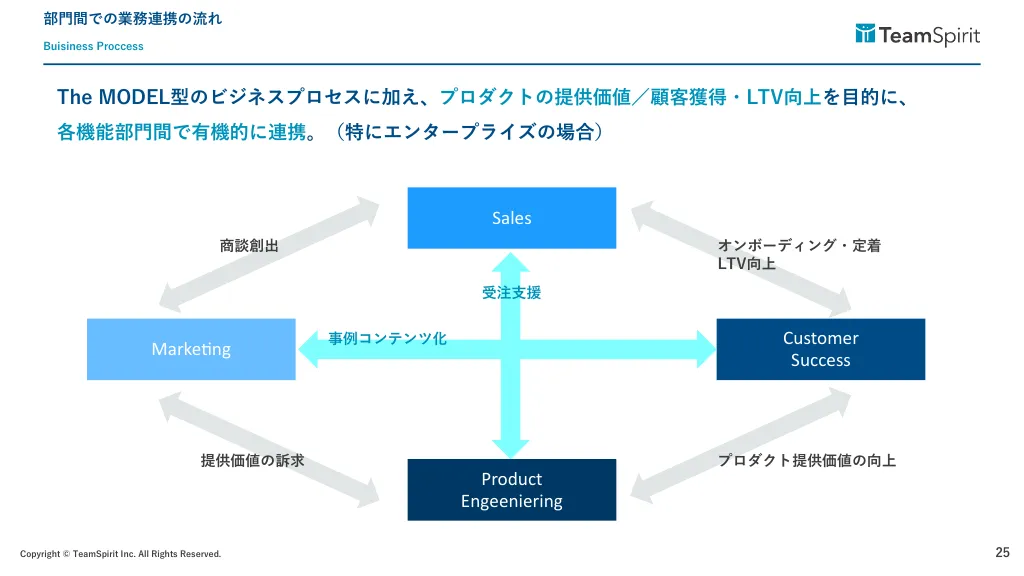 部門間での業務連携の流れ
Buisiness Proccess

TeamSpirit

The MODEL型のビジネスプロセスに加え、プロダクトの提供価値／顧客獲得・LTV向上を目的に、各機能部門間で有機的に連携。（特にエンタープライズの場合）

Sales

商談創出

オンボーディング・定着
LTV向上

受注支援

Marketing

事例コンテンツ化

Customer Success

提供価値の訴求

プロダクト提供価値の向上

Product Engeeniering

Copyright © TeamSpirit Inc. All Rights Reserved.

25